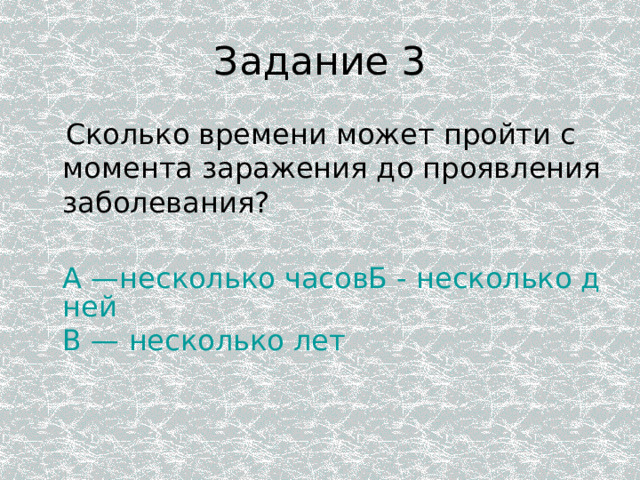 Задание 3

Сколько времени может пройти с момента заражения до проявления заболевания?

А —несколько часовБ - несколько дней
В — несколько лет